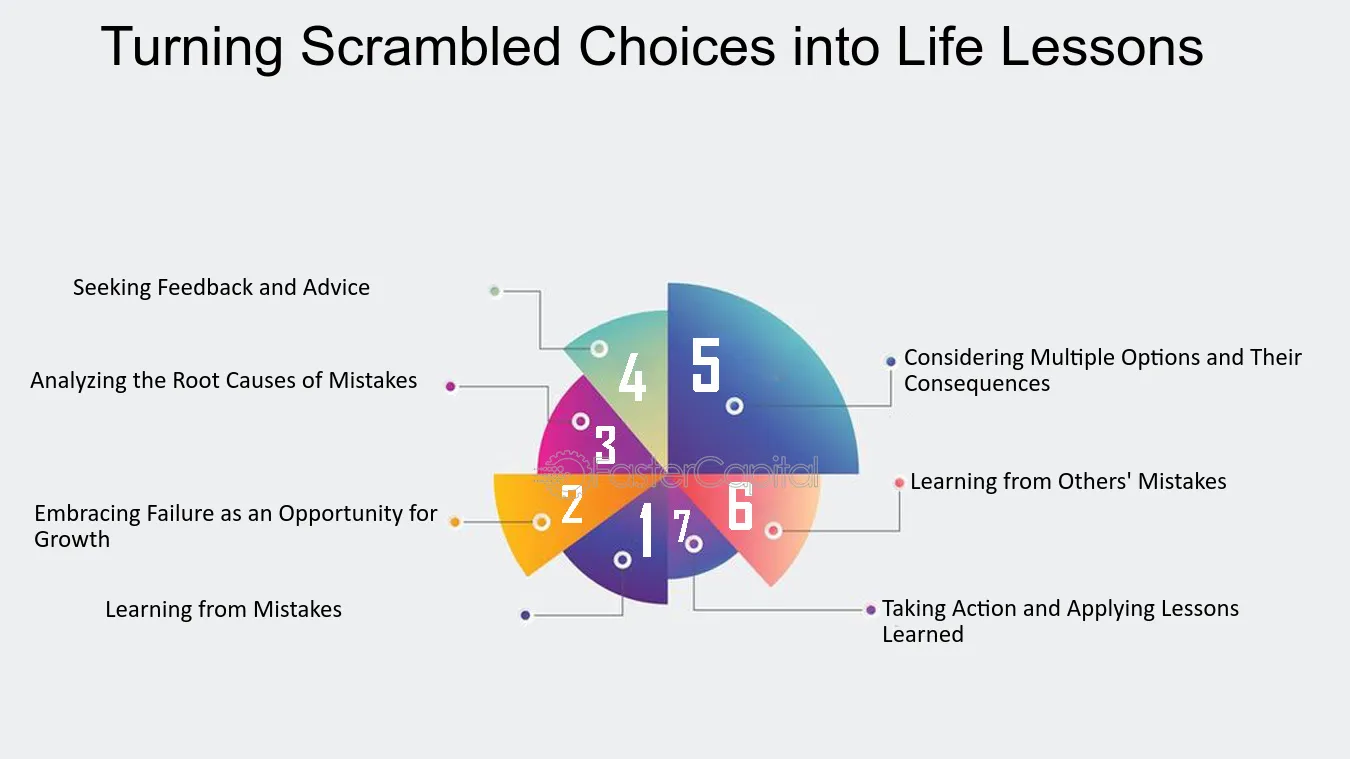 Turning Scrambled Choices into Life Lessons

Seeking Feedback and Advice

Analyzing the Root Causes of Mistakes

Embracing Failure as an Opportunity for Growth

Learning from Mistakes

4

5

3

2

1

7

6

FasterCapital

Considering Multiple Options and Their Consequences

Learning from Others' Mistakes

Taking Action and Applying Lessons Learned